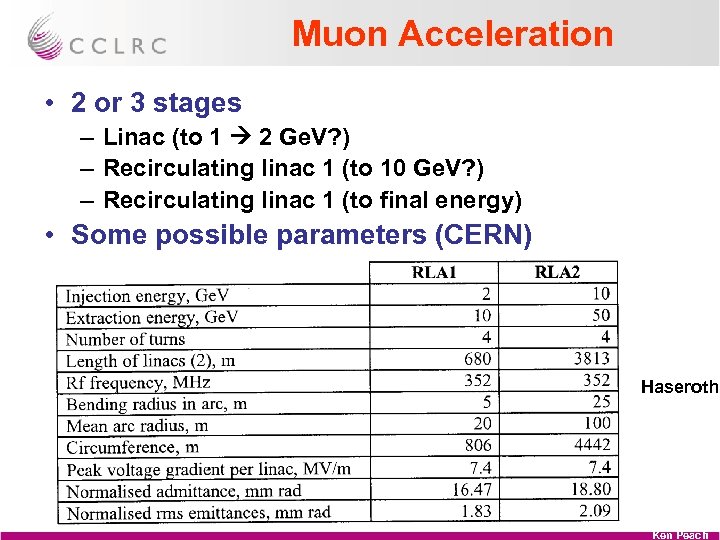 CCLRC

Muon Acceleration

• 2 or 3 stages
– Linac (to 1 → 2 GeV?)
– Recirculating linac 1 (to 10 GeV?)
– Recirculating linac 1 (to final energy)
• Some possible parameters (CERN)

| | RLA1 | RLA2 |
|---|---|---|
| Injection energy, GeV | 2 | 10 |
| Extraction energy, GeV | 10 | 50 |
| Number of turns | 4 | 4 |
| Length of linacs (2), m | 680 | 3813 |
| Rf frequency, MHz | 352 | 352 |
| Bending radius in arc, m | 5 | 25 |
| Mean arc radius, m | 20 | 100 |
| Circumference, m | 806 | 4442 |
| Peak voltage gradient per linac, MV/m | 7.4 | 7.4 |
| Normalised admittance, mm rad | 16.47 | 18.80 |
| Normalised rms emittances, mm rad | 1.83 | 2.09 |

Haseroth

Ken Peach